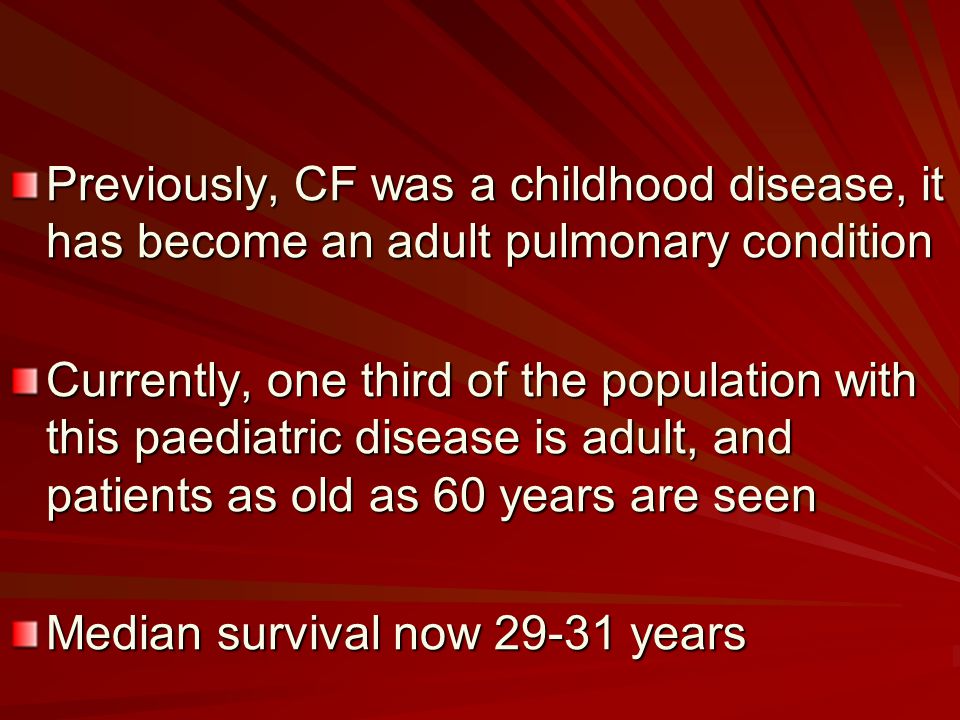 Previously, CF was a childhood disease, it has become an adult pulmonary condition

Currently, one third of the population with this paediatric disease is adult, and patients as old as 60 years are seen

Median survival now 29-31 years